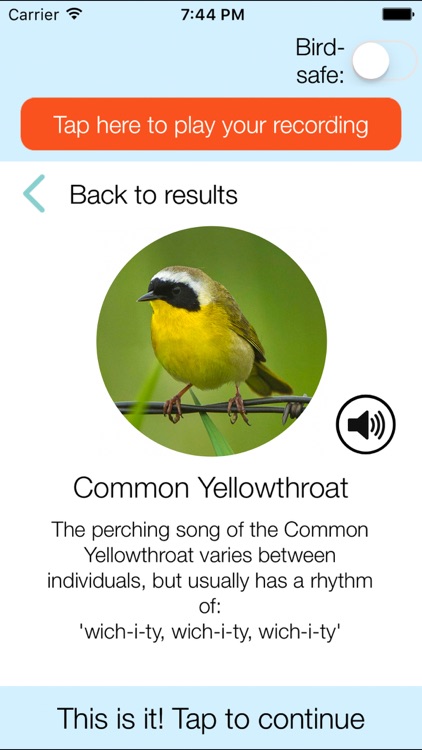 Carrier
7:44 PM

Bird-safe:

Tap here to play your recording

Back to results

Common Yellowthroat

The perching song of the Common Yellowthroat varies between individuals, but usually has a rhythm of:
'wich-i-ty, wich-i-ty, wich-i-ty'

This is it! Tap to continue